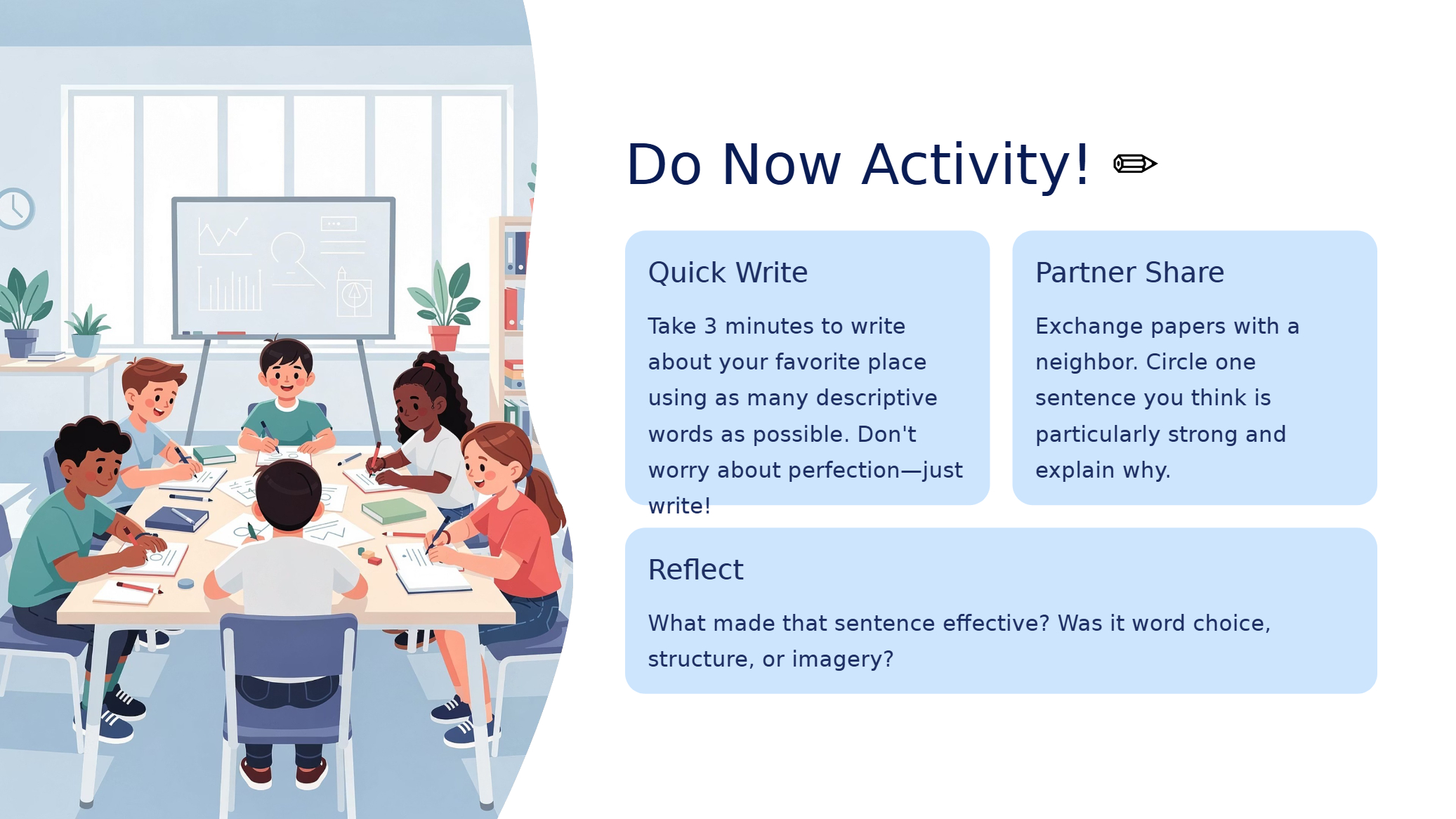 Do Now Activity! ✏

Quick Write

Take 3 minutes to write about your favorite place using as many descriptive words as possible. Don't worry about perfection—just write!

Partner Share

Exchange papers with a neighbor. Circle one sentence you think is particularly strong and explain why.

Reflect

What made that sentence effective? Was it word choice, structure, or imagery?